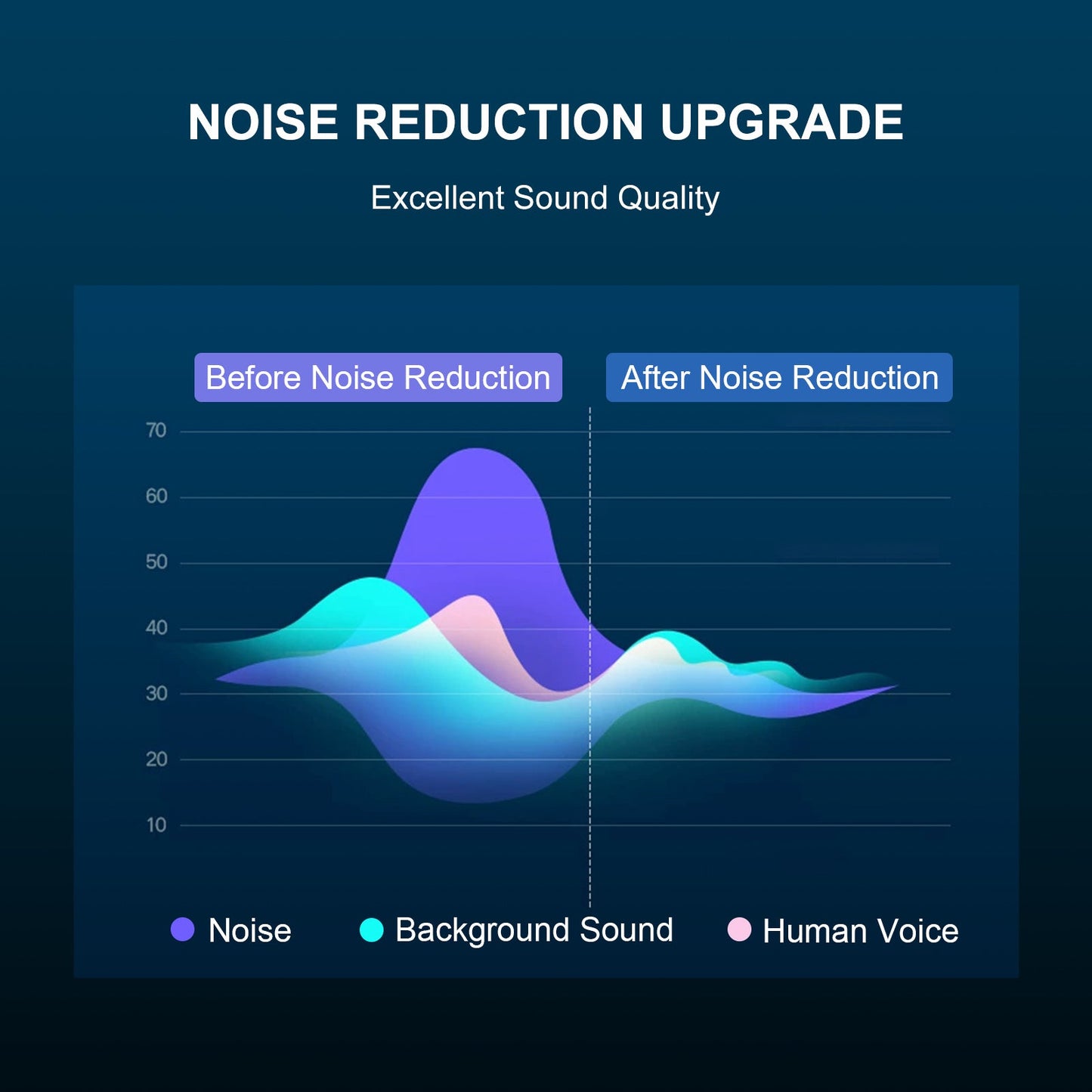 NOISE REDUCTION UPGRADE

Excellent Sound Quality

Before Noise Reduction

After Noise Reduction

70
60
50
40
30
20
10

Noise Background Sound Human Voice